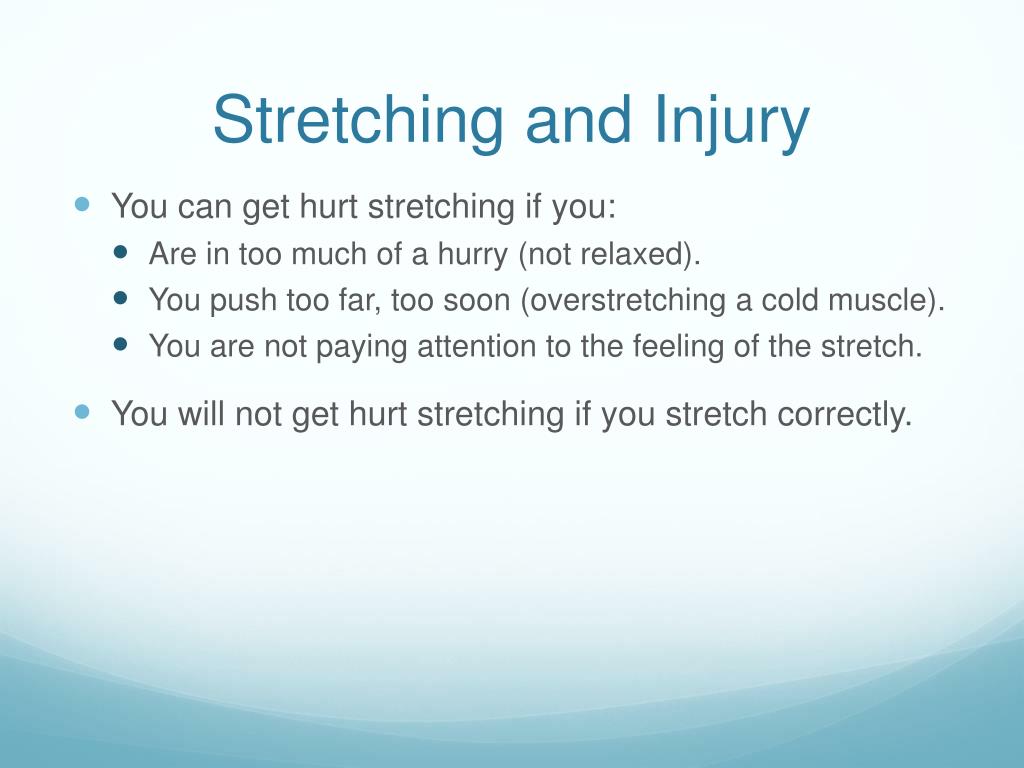 Stretching and Injury

- You can get hurt stretching if you:
  - Are in too much of a hurry (not relaxed).
  - You push too far, too soon (overstretching a cold muscle).
  - You are not paying attention to the feeling of the stretch.
- You will not get hurt stretching if you stretch correctly.